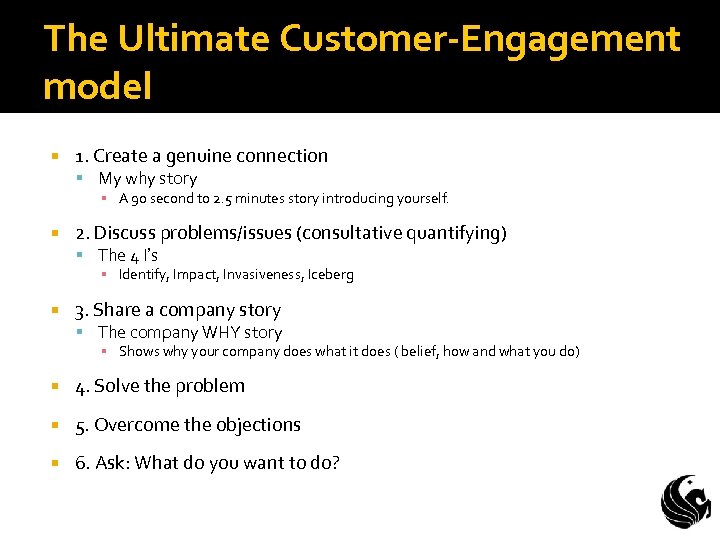 The Ultimate Customer-Engagement model

1. Create a genuine connection
My why story
A 90 second to 2.5 minutes story introducing yourself.

2. Discuss problems/issues (consultative quantifying)
The 4 I's
Identify, Impact, Invasiveness, Iceberg

3. Share a company story
The company WHY story
Shows why your company does what it does ( belief, how and what you do)

4. Solve the problem

5. Overcome the objections

6. Ask: What do you want to do?